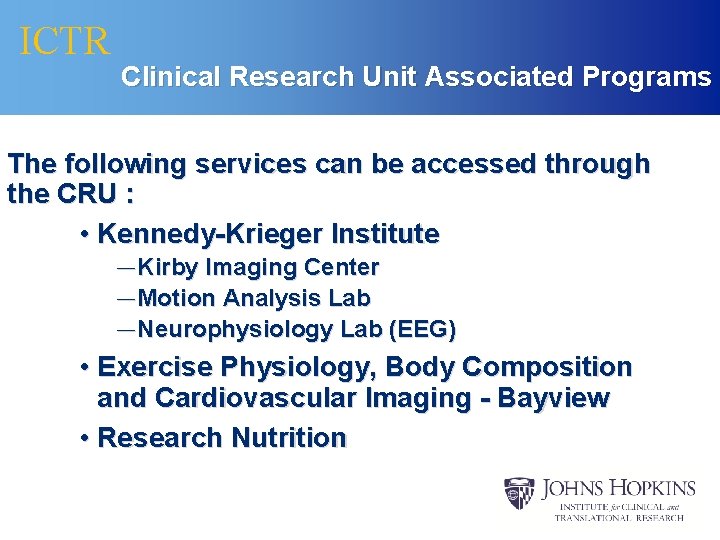 ICTR

Clinical Research Unit Associated Programs

The following services can be accessed through the CRU :

• Kennedy-Krieger Institute
—Kirby Imaging Center
—Motion Analysis Lab
—Neurophysiology Lab (EEG)
• Exercise Physiology, Body Composition and Cardiovascular Imaging - Bayview
• Research Nutrition

JOHNS HOPKINS
INSTITUTE for CLINICAL and TRANSLATIONAL RESEARCH